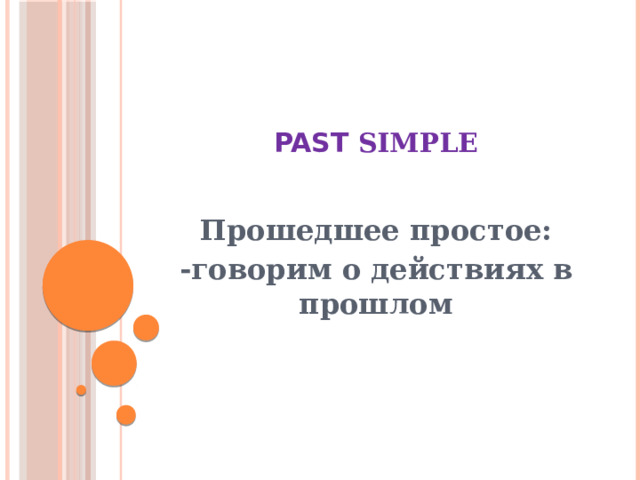 PAST SIMPLE

Прошедшее простое:
-говорим о действиях в прошлом